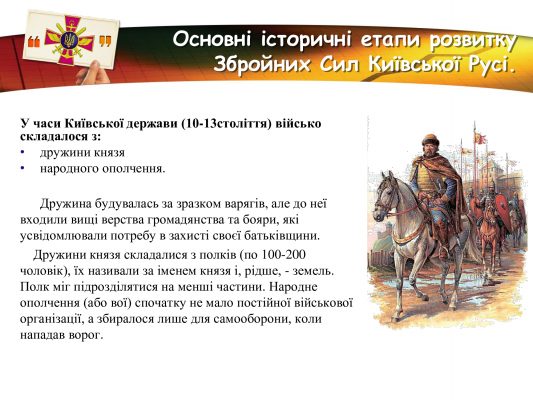 Основні історичні етапи розвитку Збройних Сил Київської Русі.

У часи Київської держави (10-13століття) військо складалося з:
• дружини князя
• народного ополчення.

Дружина будувалась за зразком варягів, але до неї входили вищі верства громадянства та бояри, які усвідомлювали потребу в захисті своєї батьківщини.

Дружини князя складалися з полків (по 100-200 чоловік), їх називали за іменем князя і, рідше, - земель. Полк міг підрозділятися на менші частини. Народне ополчення (або вої) спочатку не мало постійної військової організації, а збиралося лише для самооборони, коли нападав ворог.